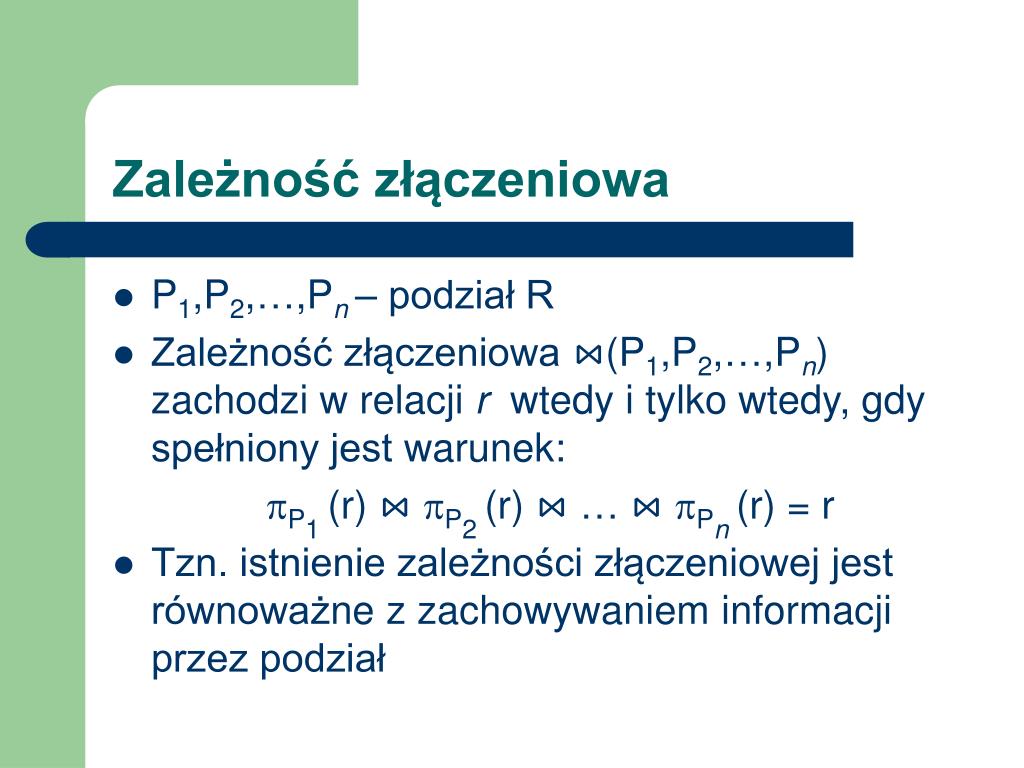 Zależność złączeniowa

- $P_1,P_2,\ldots,P_n$ – podział R
- Zależność złączeniowa $\bowtie(P_1,P_2,\ldots,P_n)$ zachodzi w relacji $r$ wtedy i tylko wtedy, gdy spełniony jest warunek:

$\pi_{P_1}(r) \bowtie \pi_{P_2}(r) \bowtie \ldots \bowtie \pi_{P_n}(r) = r$

- Tzn. istnienie zależności złączeniowej jest równoważne z zachowywaniem informacji przez podział